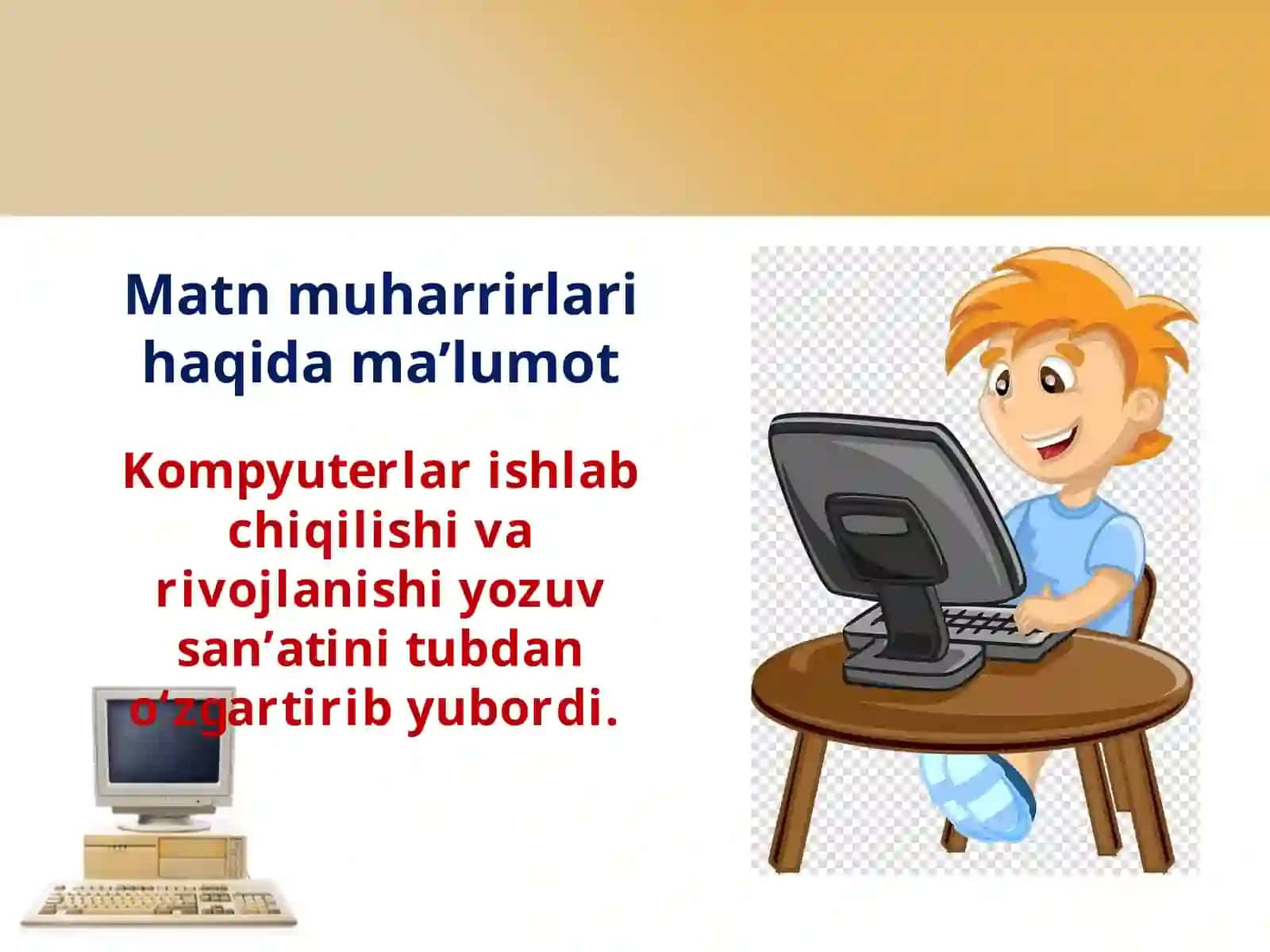 Matn muharrirlari haqida ma’lumot

Kompyuterlar ishlab chiqilishi va rivojlanishi yozuv san’atini tubdan o‘zgartirib yubordi.